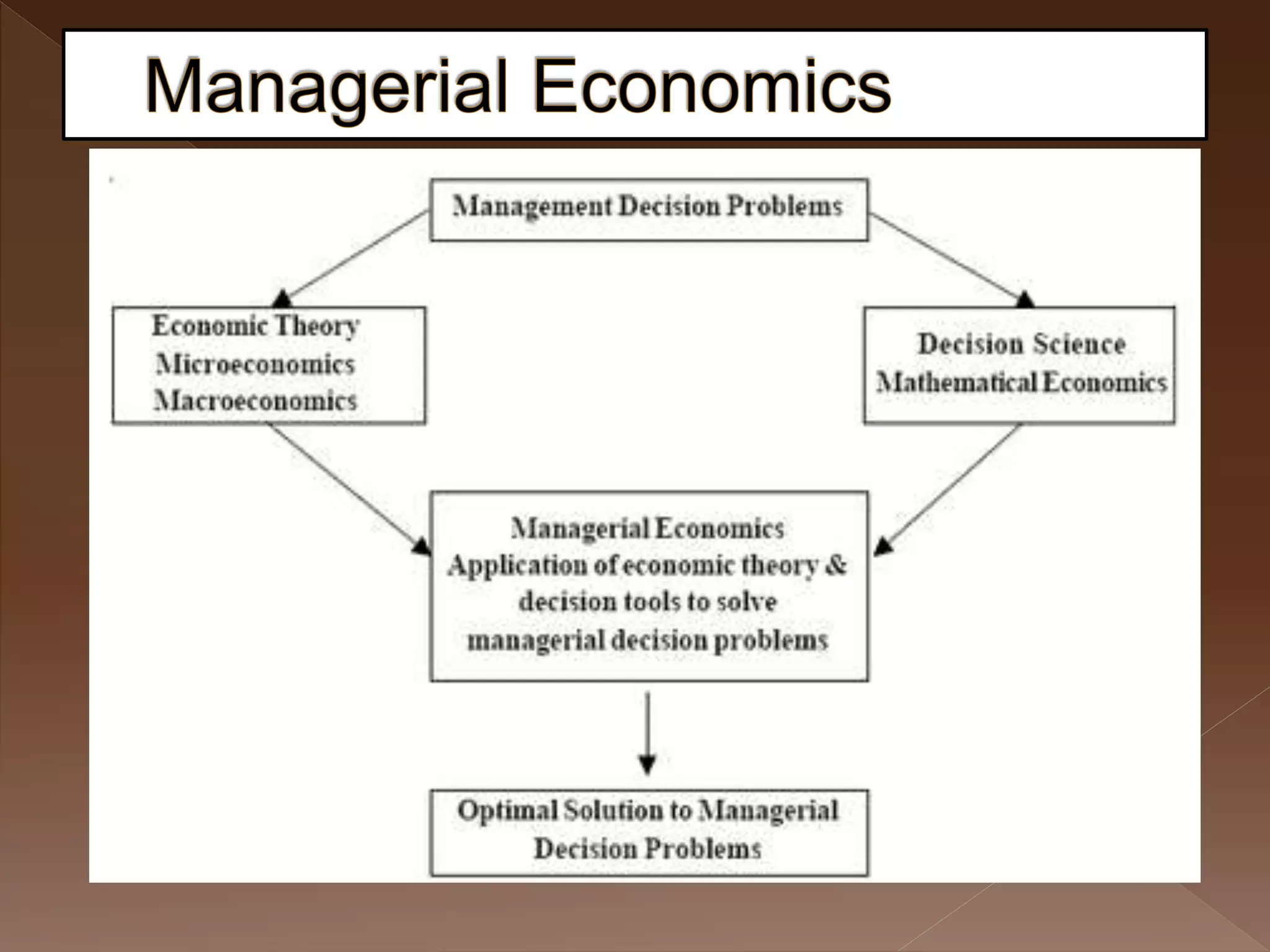 Managerial Economics

Management Decision Problems

Economic Theory
Microeconomics
Macroeconomics

Decision Science
Mathematical Economics

Managerial Economics
Application of economic theory & decision tools to solve managerial decision problems

Optimal Solution to Managerial Decision Problems